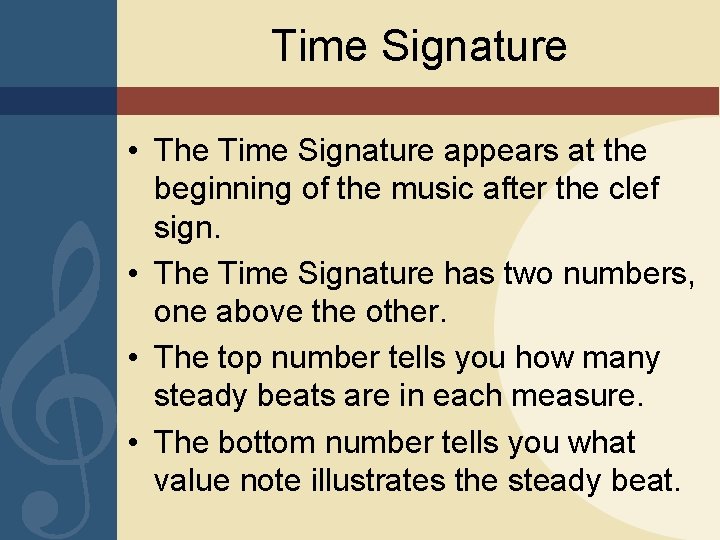 Time Signature

• The Time Signature appears at the beginning of the music after the clef sign.

• The Time Signature has two numbers, one above the other.

• The top number tells you how many steady beats are in each measure.

• The bottom number tells you what value note illustrates the steady beat.